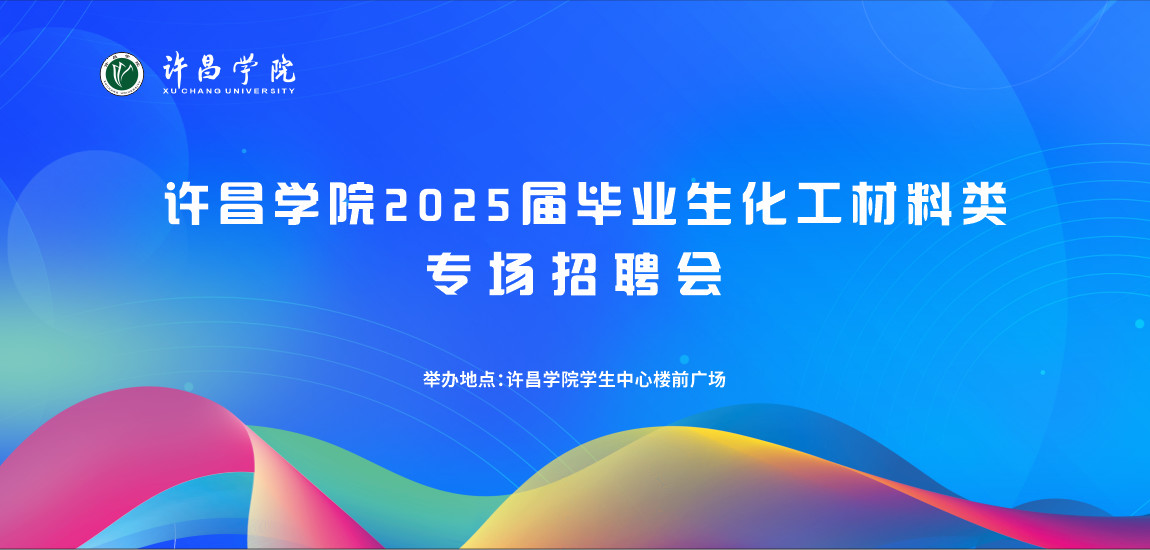 许昌学院
XU CHANG UNIVERSITY

许昌学院2025届毕业生化工材料类
专场招聘会

举办地点:许昌学院学生中心楼前广场